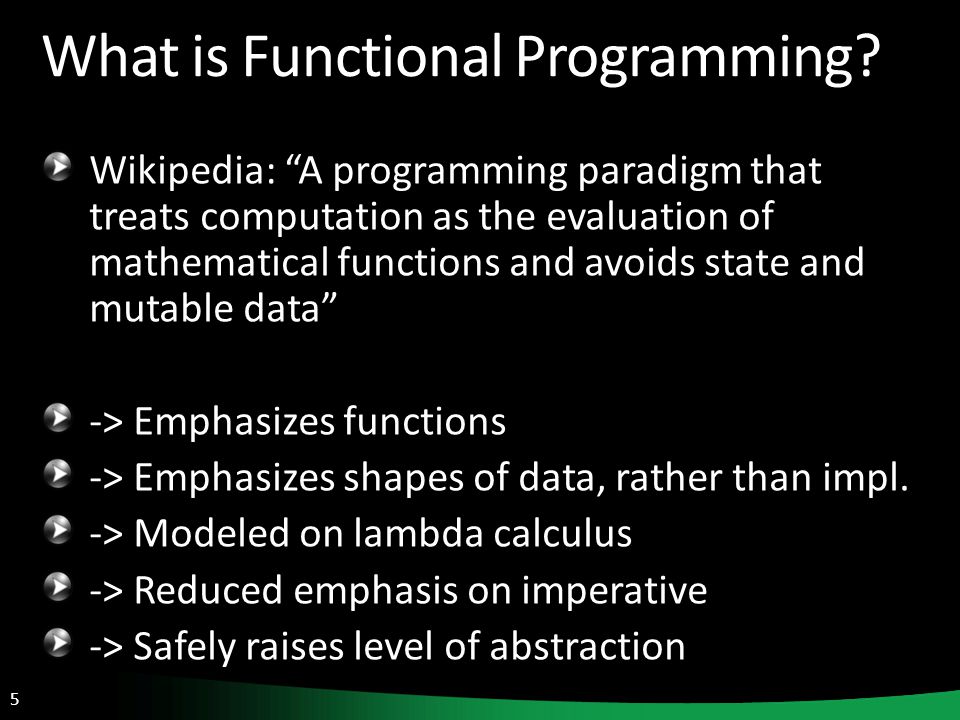 What is Functional Programming?

Wikipedia: “A programming paradigm that treats computation as the evaluation of mathematical functions and avoids state and mutable data”

-> Emphasizes functions

-> Emphasizes shapes of data, rather than impl.

-> Modeled on lambda calculus

-> Reduced emphasis on imperative

-> Safely raises level of abstraction

5